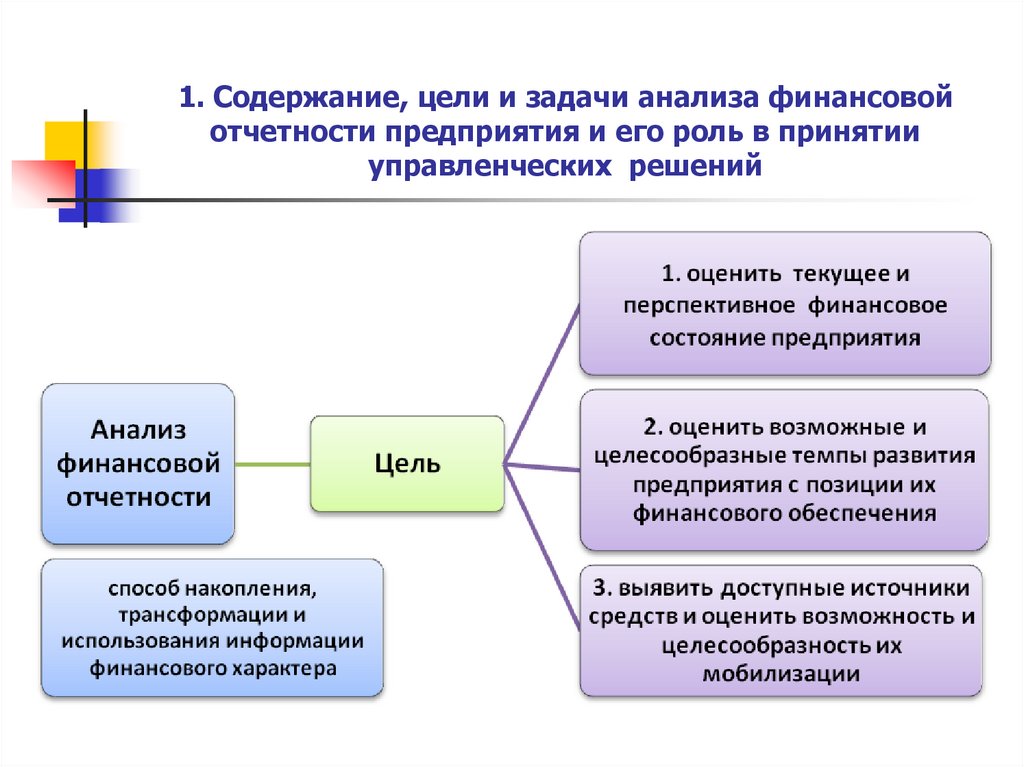 1. Содержание, цели и задачи анализа финансовой отчетности предприятия и его роль в принятии управленческих решений

Анализ финансовой отчетности

способ накопления, трансформации и использования информации финансового характера

Цель

1. оценить текущее и перспективное финансовое состояние предприятия

2. оценить возможные и целесообразные темпы развития предприятия с позиции их финансового обеспечения

3. выявить доступные источники средств и оценить возможность и целесообразность их мобилизации